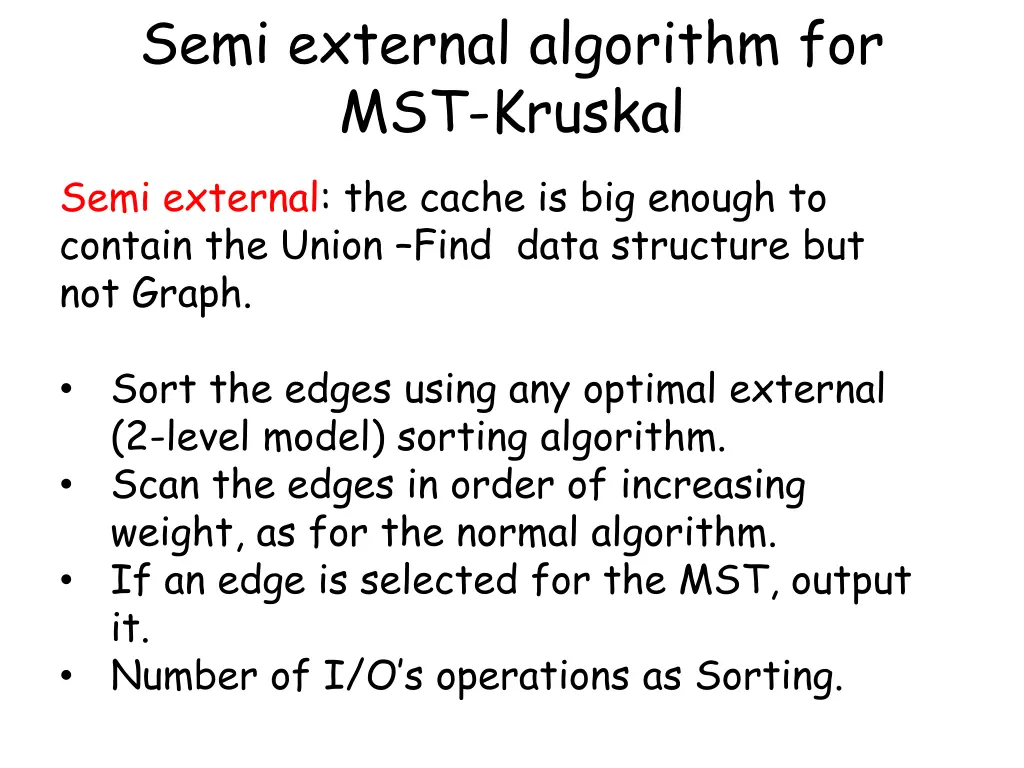 Semi external algorithm for MST-Kruskal

Semi external: the cache is big enough to contain the Union –Find  data structure but not Graph.

• Sort the edges using any optimal external (2-level model) sorting algorithm.
• Scan the edges in order of increasing weight, as for the normal algorithm.
• If an edge is selected for the MST, output it.
• Number of I/O's operations as Sorting.